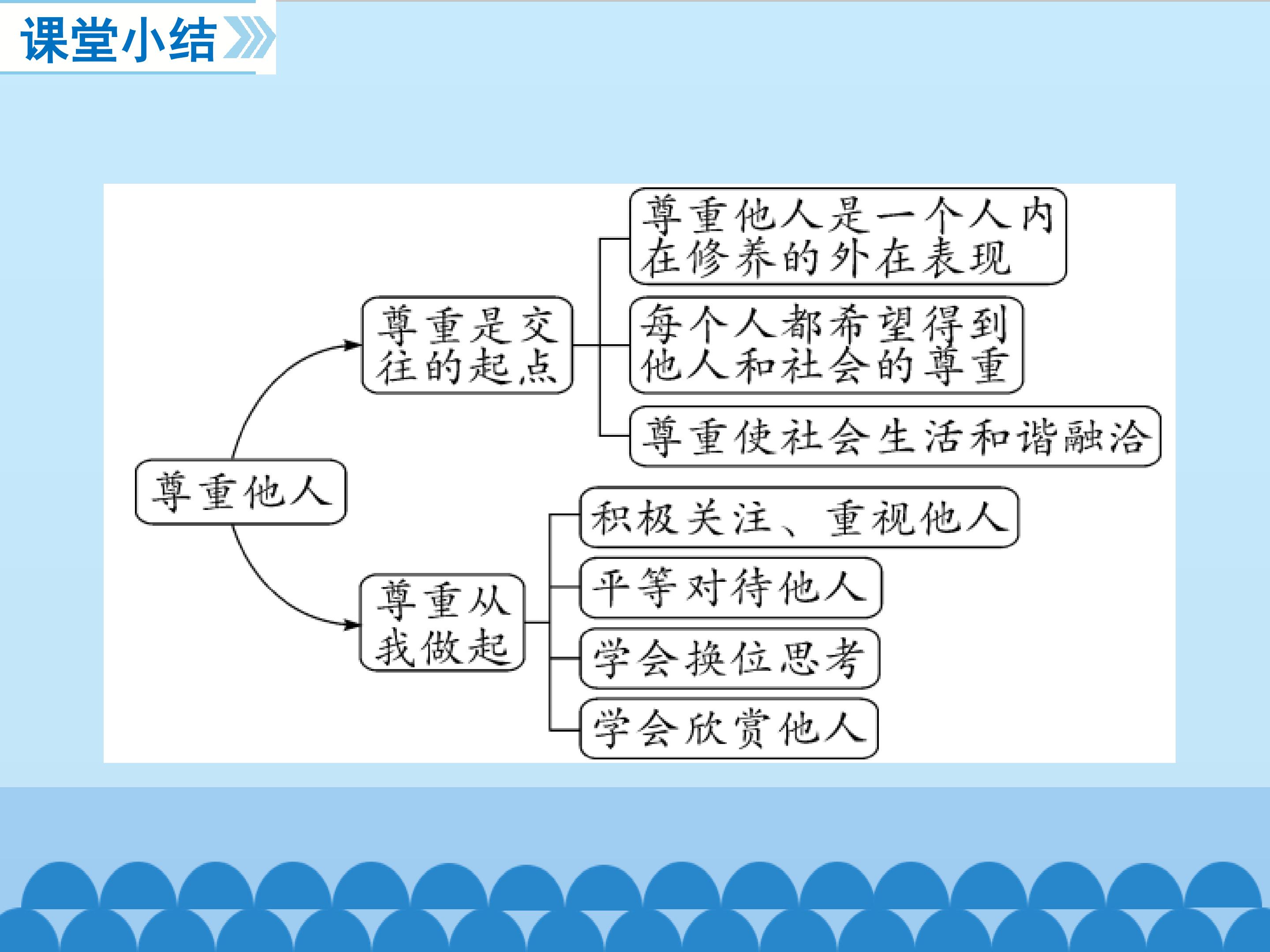 课堂小结

尊重他人

尊重是交往的起点

尊重他人是一个人内在修养的外在表现

每个人都希望得到他人和社会的尊重

尊重使社会生活和谐融洽

尊重从我做起

积极关注、重视他人

平等对待他人

学会换位思考

学会欣赏他人